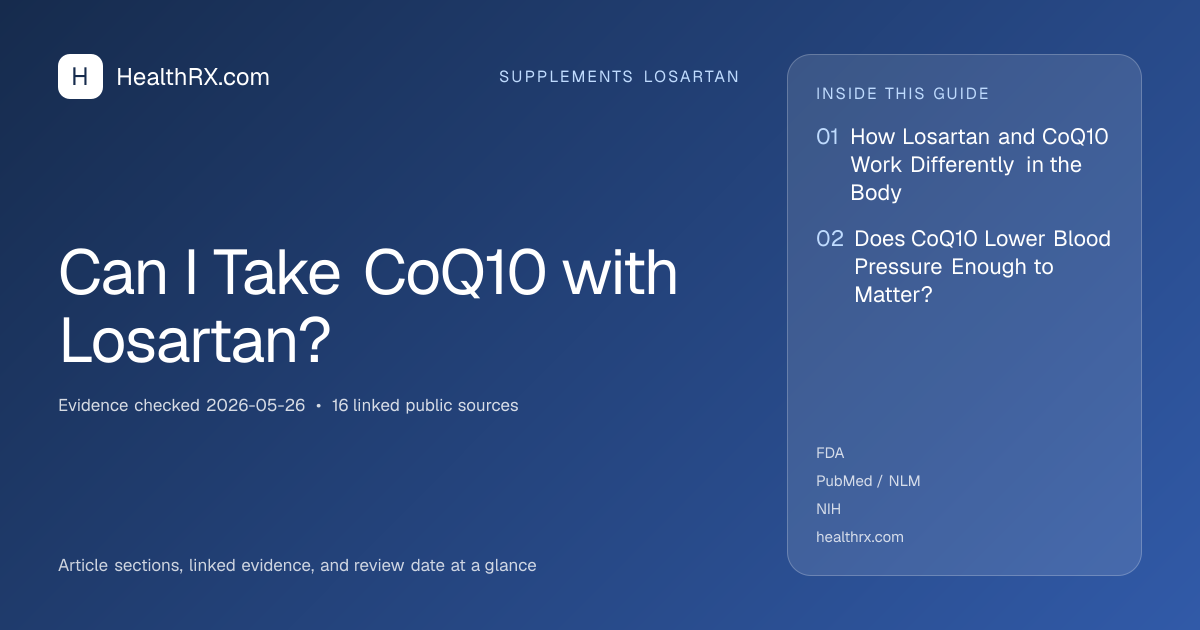 H HealthRX.com

SUPPLEMENTS LOSARTAN

Can I Take CoQ10 with Losartan?

Evidence checked 2026-05-26 • 16 linked public sources

Article sections, linked evidence, and review date at a glance

INSIDE THIS GUIDE

01 How Losartan and CoQ10 Work Differently in the Body

02 Does CoQ10 Lower Blood Pressure Enough to Matter?

FDA

PubMed / NLM

NIH

healthrx.com